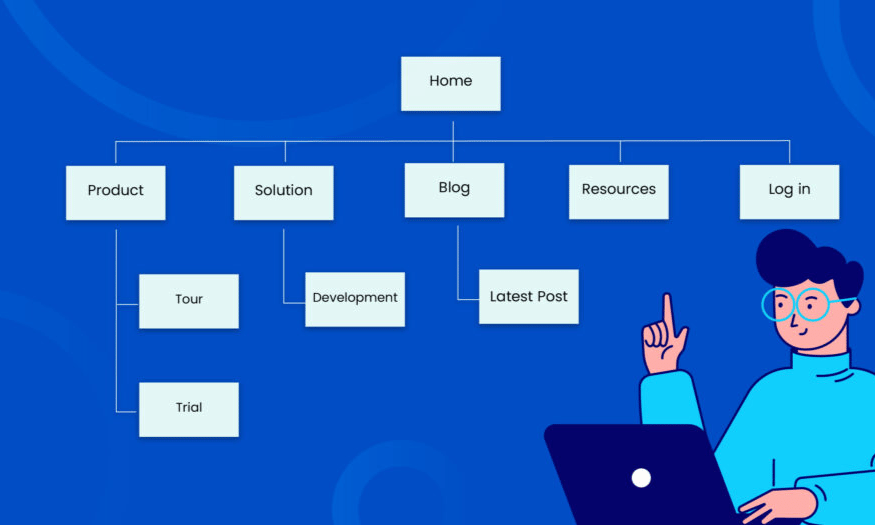 Home

Product

Solution

Blog

Resources

Log in

Tour

Trial

Development

Latest Post